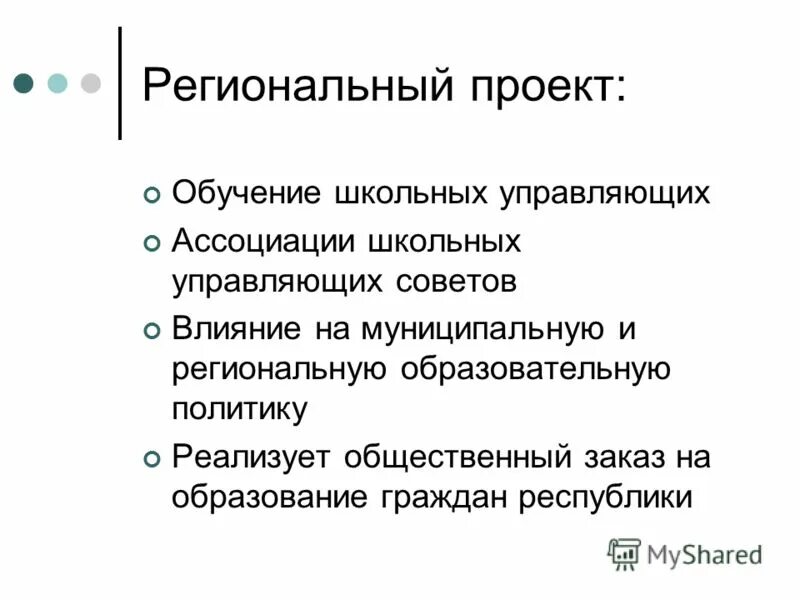 Региональный проект:

Обучение школьных управляющих

Ассоциации школьных управляющих советов

Влияние на муниципальную и региональную образовательную политику

Реализует общественный заказ на образование граждан республики

MyShared